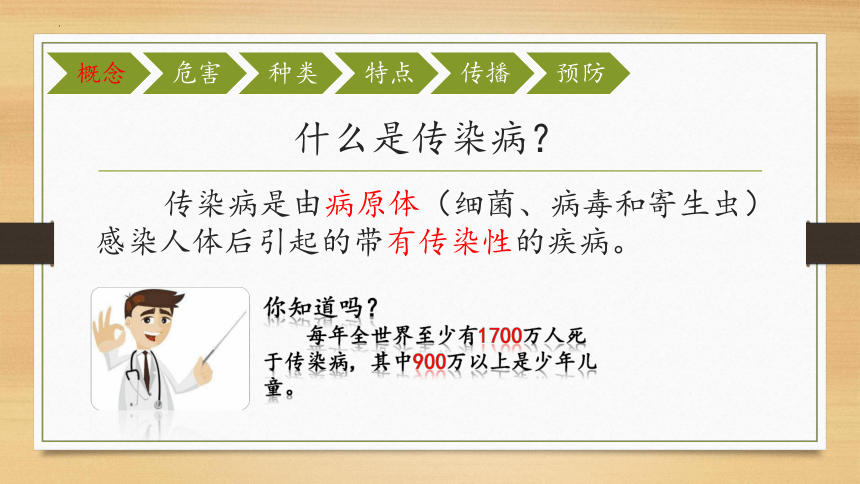 概念 危害 种类 特点 传播 预防

什么是传染病？

传染病是由病原体（细菌、病毒和寄生虫）感染人体后引起的带有传染性的疾病。

你知道吗？

每年全世界至少有1700万人死于传染病，其中900万以上是少年儿童。